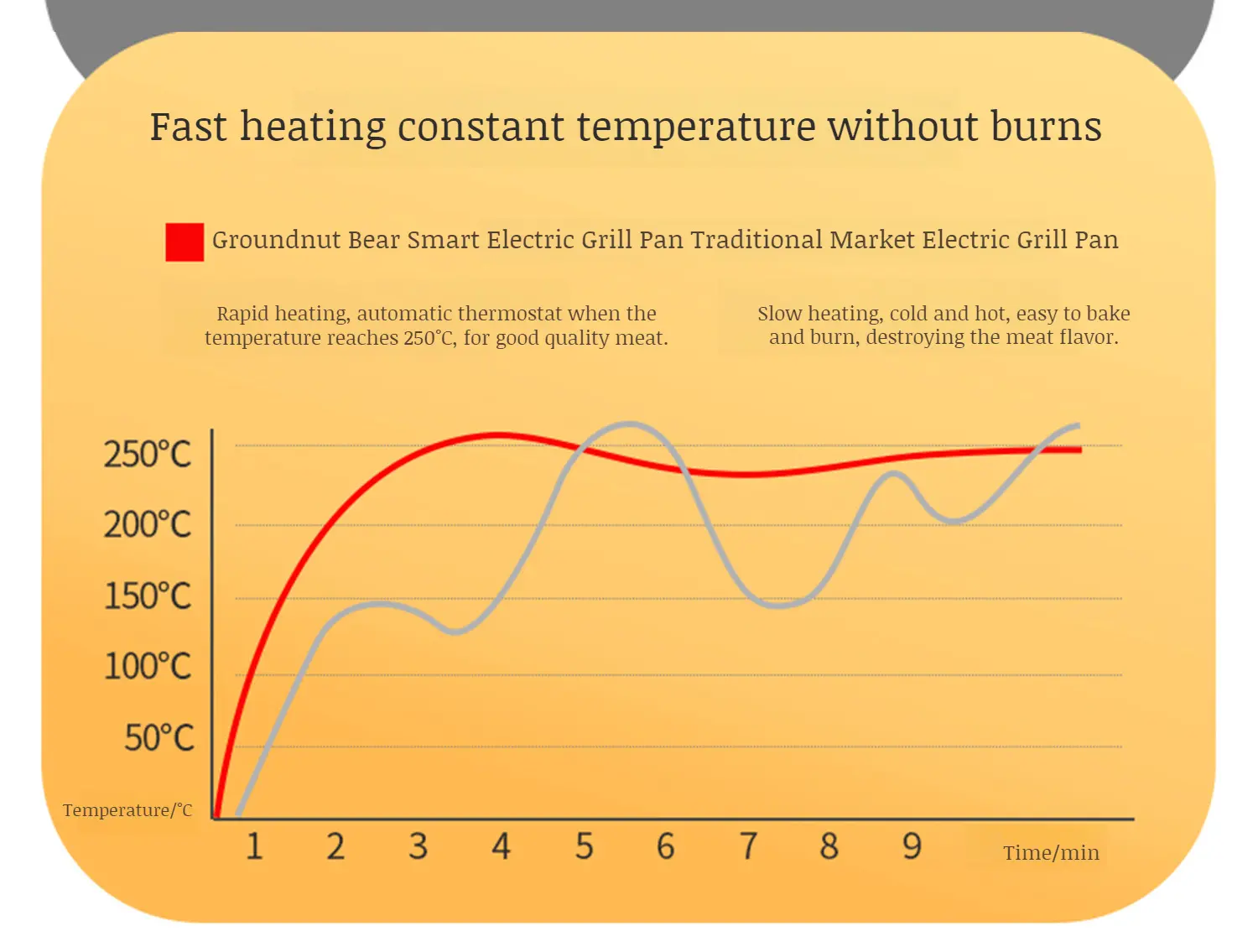 Fast heating constant temperature without burns

Groundnut Bear Smart Electric Grill Pan Traditional Market Electric Grill Pan

Rapid heating, automatic thermostat when the temperature reaches 250°C, for good quality meat.

Slow heating, cold and hot, easy to bake and burn, destroying the meat flavor.

250°C
200°C
150°C
100°C
50°C
Temperature/°C

1 2 3 4 5 6 7 8 9 Time/min